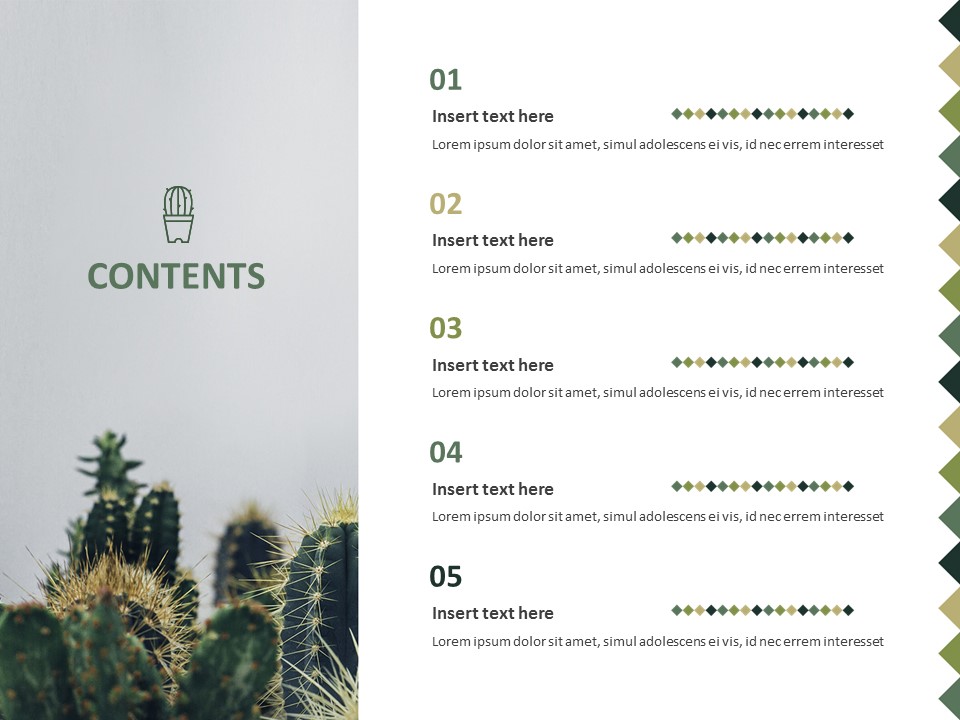 CONTENTS

01
Insert text here
Lorem ipsum dolor sit amet, simul adolescens ei vis, id nec errem interesset

02
Insert text here
Lorem ipsum dolor sit amet, simul adolescens ei vis, id nec errem interesset

03
Insert text here
Lorem ipsum dolor sit amet, simul adolescens ei vis, id nec errem interesset

04
Insert text here
Lorem ipsum dolor sit amet, simul adolescens ei vis, id nec errem interesset

05
Insert text here
Lorem ipsum dolor sit amet, simul adolescens ei vis, id nec errem interesset